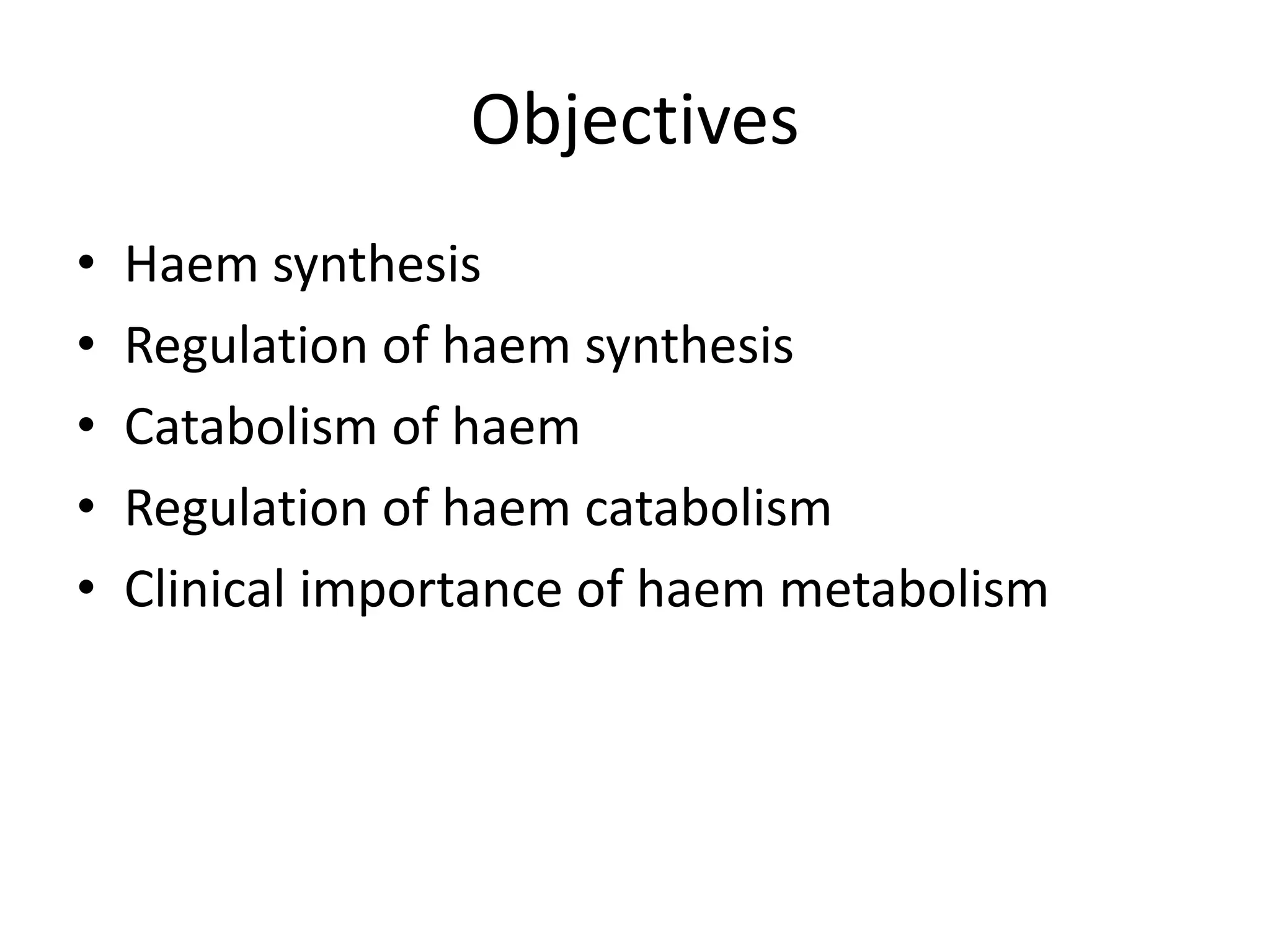 Objectives

• Haem synthesis
• Regulation of haem synthesis
• Catabolism of haem
• Regulation of haem catabolism
• Clinical importance of haem metabolism